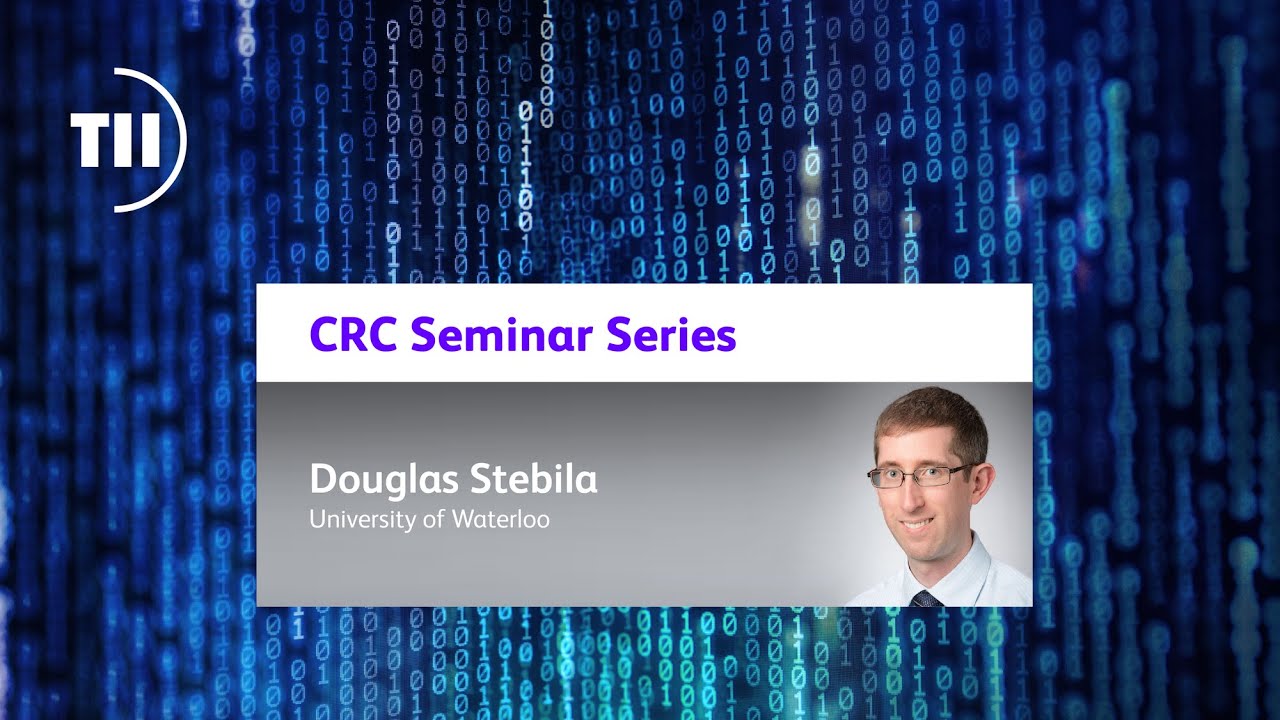 TII

CRC Seminar Series

Douglas Stebila
University of Waterloo